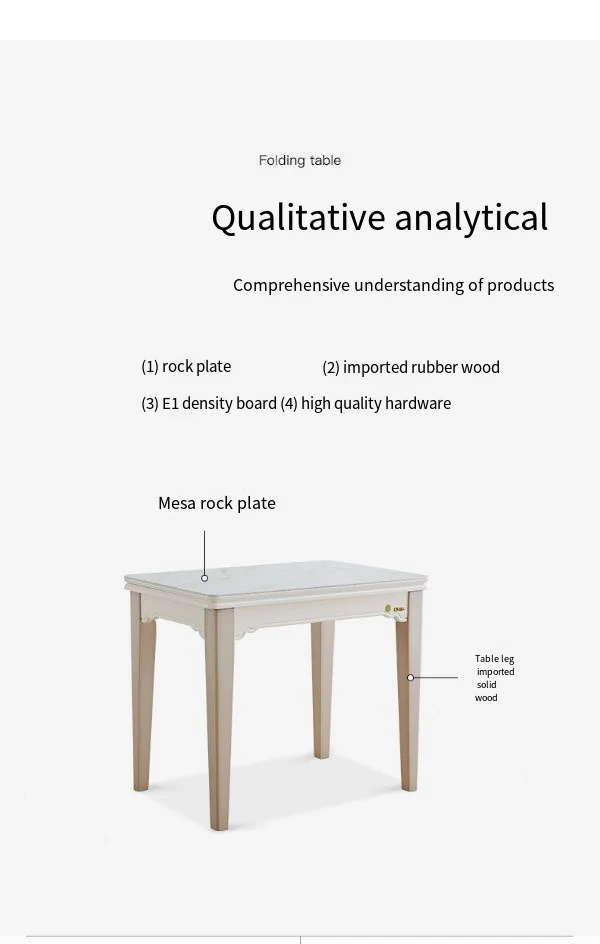 Folding table

Qualitative analytical

Comprehensive understanding of products

(1) rock plate (2) imported rubber wood

(3) E1 density board (4) high quality hardware

Mesa rock plate

Table leg imported solid wood